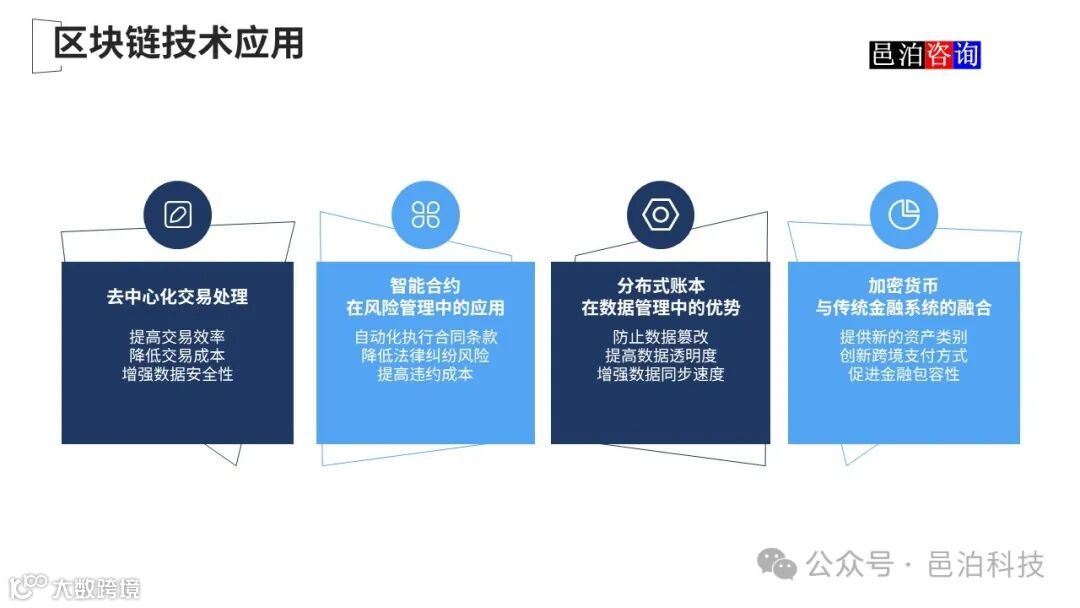 区块链技术应用

邑泊咨询

去中心化交易处理

提高交易效率
降低交易成本
增强数据安全性

智能合约
在风险管理中的应用

自动化执行合同条款
降低法律纠纷风险
提高违约成本

分布式账本
在数据管理中的优势

防止数据篡改
提高数据透明度
增强数据同步速度

加密货币
与传统金融系统的融合

提供新的资产类别
创新跨境支付方式
促进金融包容性

公众号 · 邑泊科技

大数跨境